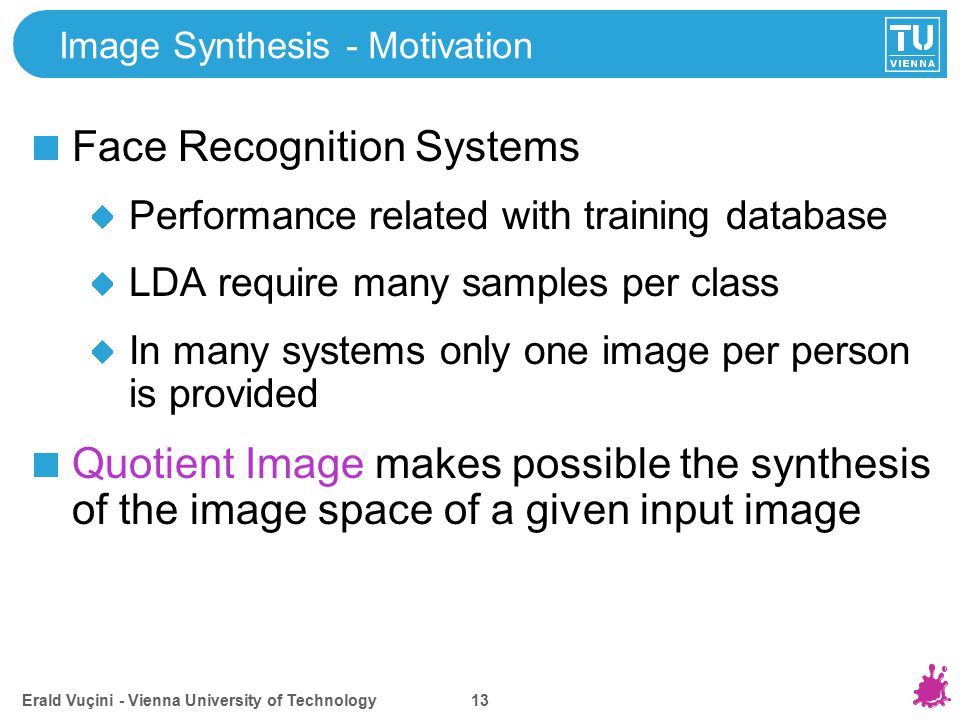 Image Synthesis - Motivation

TU VIENNA

Face Recognition Systems

Performance related with training database

LDA require many samples per class

In many systems only one image per person is provided

Quotient Image makes possible the synthesis of the image space of a given input image

Erald Vuçini - Vienna University of Technology

13